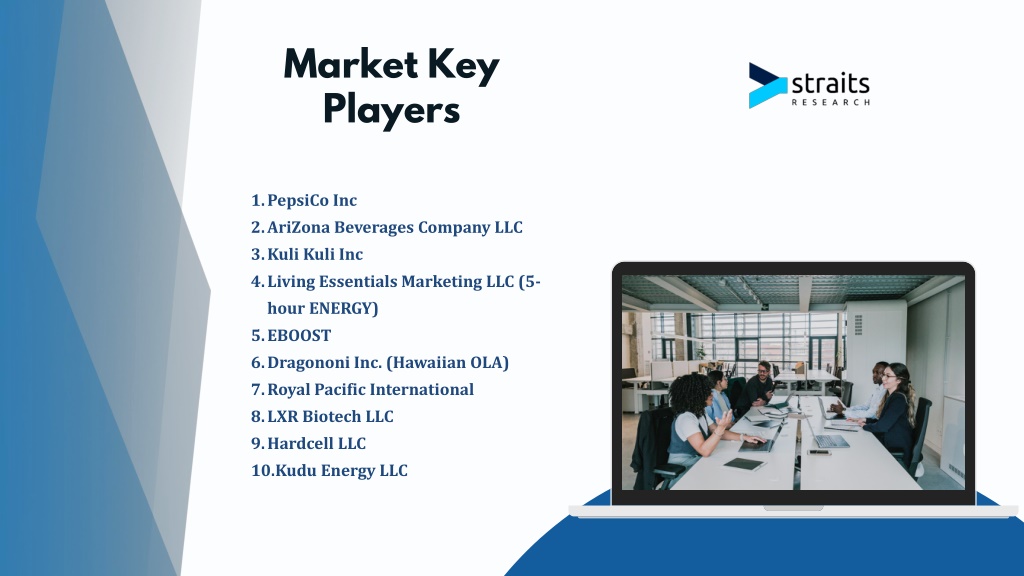 Market Key Players

straits RESEARCH

1. PepsiCo Inc
2. AriZona Beverages Company LLC
3. Kuli Kuli Inc
4. Living Essentials Marketing LLC (5-hour ENERGY)
5. EBOOST
6. Dragononi Inc. (Hawaiian OLA)
7. Royal Pacific International
8. LXR Biotech LLC
9. Hardcell LLC
10. Kudu Energy LLC